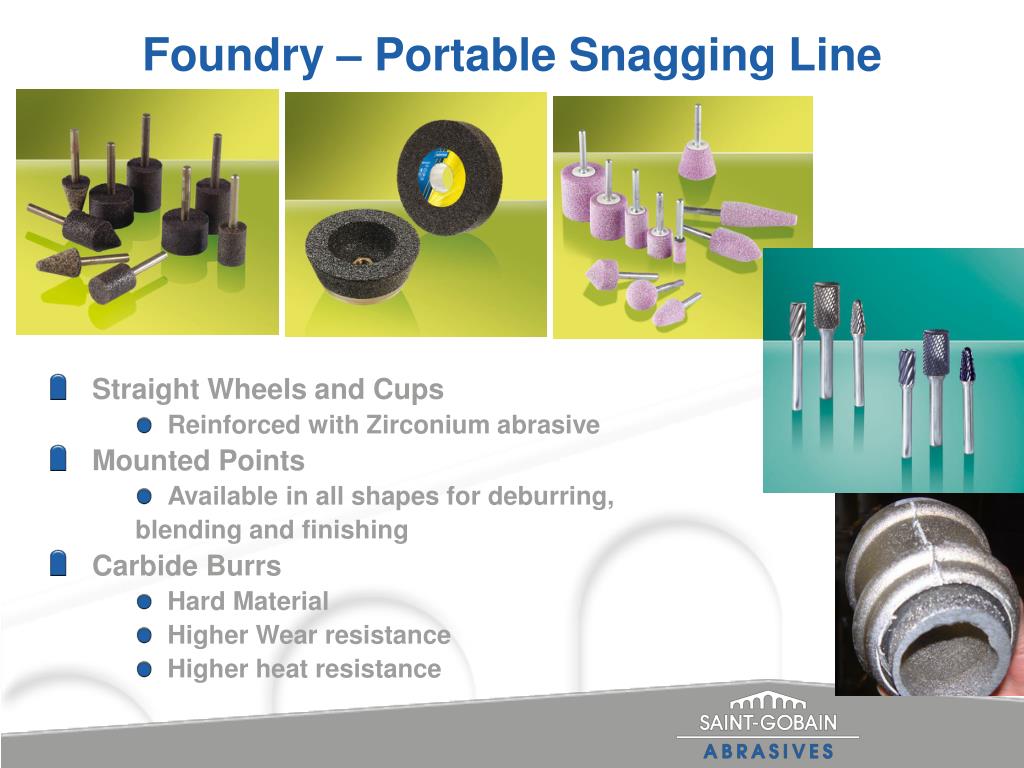 Foundry – Portable Snagging Line

Straight Wheels and Cups

Reinforced with Zirconium abrasive

Mounted Points

Available in all shapes for deburring, blending and finishing

Carbide Burrs

Hard Material

Higher Wear resistance

Higher heat resistance

SAINT-GOBAIN
ABRASIVES